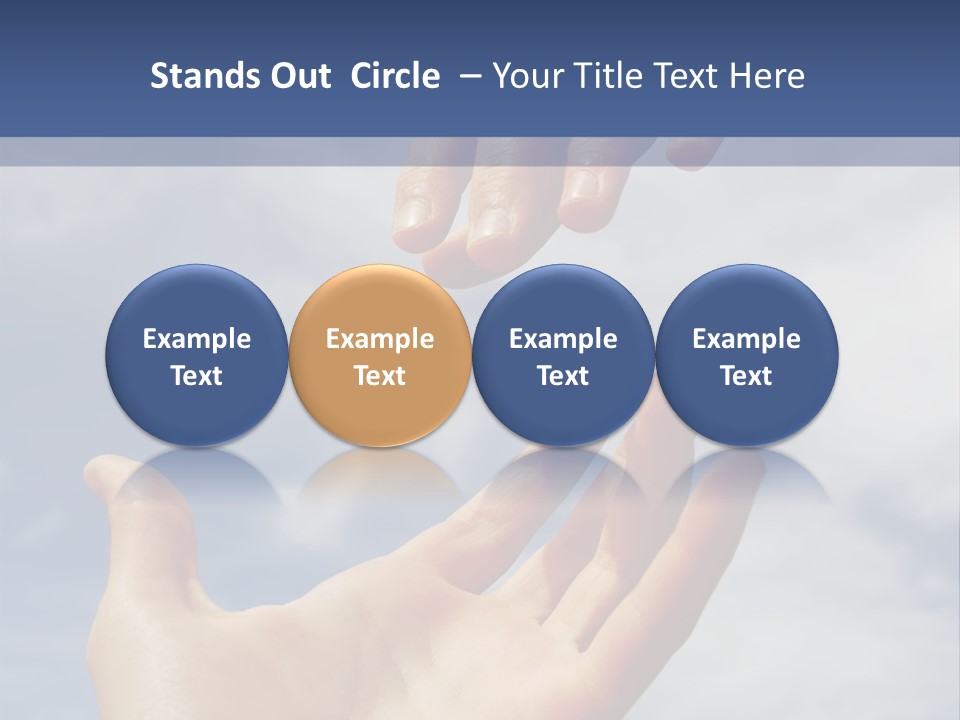 Stands Out Circle – Your Title Text Here

Example Text

Example Text

Example Text

Example Text